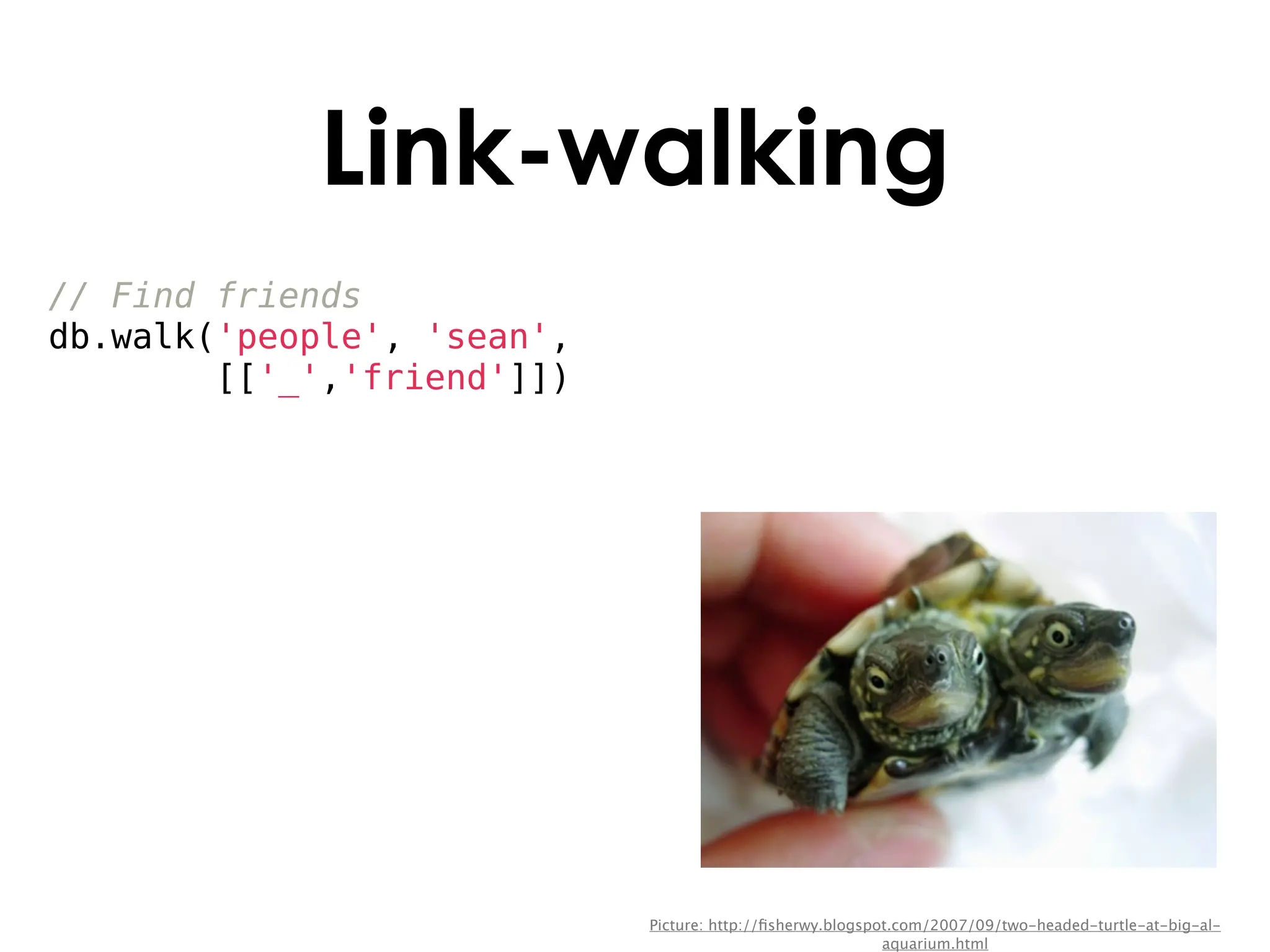 Link-walking

// Find friends
db.walk('people', 'sean',
        [['_','friend']])

Picture: http://fisherwy.blogspot.com/2007/09/two-headed-turtle-at-big-al-aquarium.html